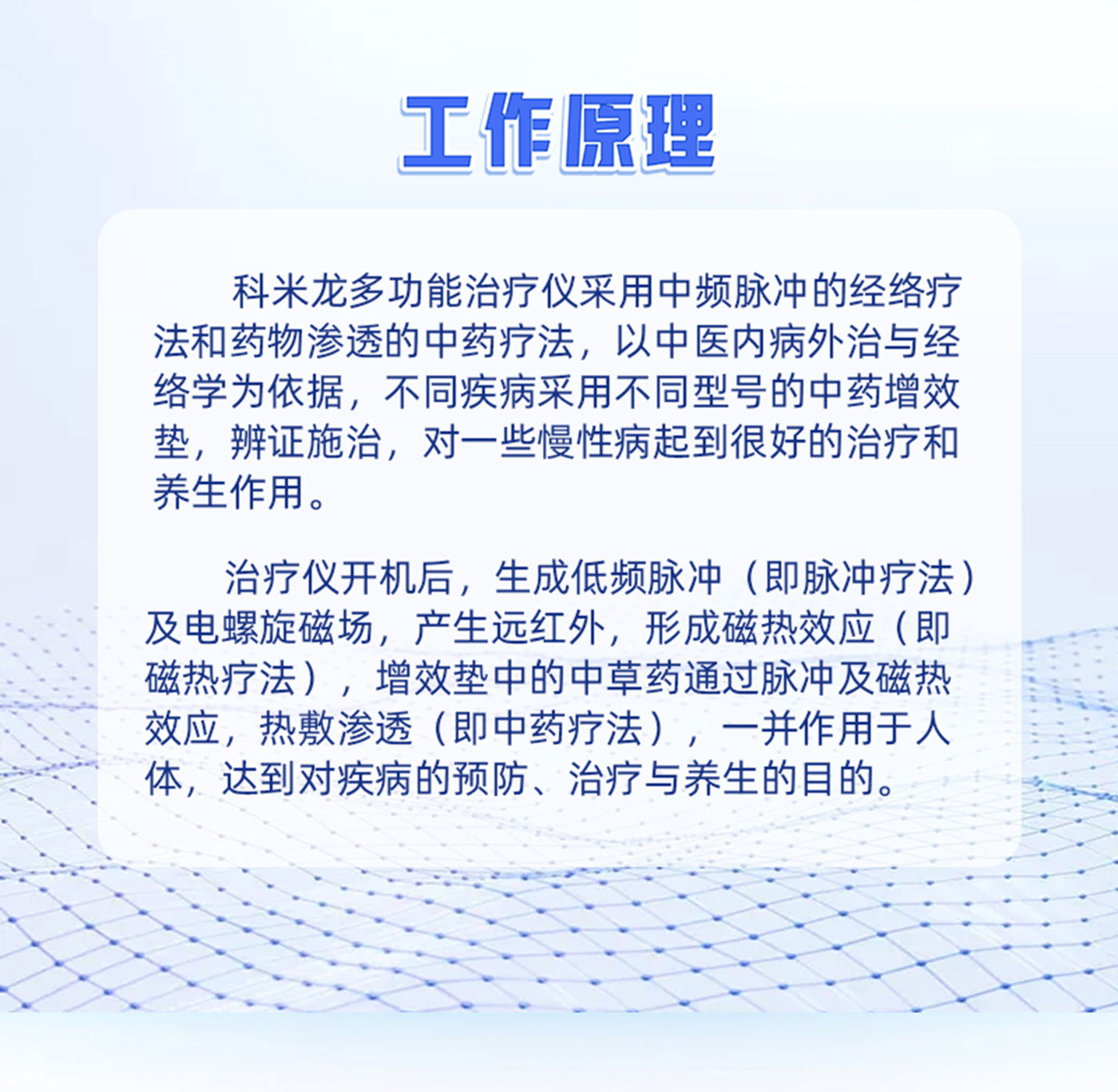 工作原理

科米龙多功能治疗仪采用中频脉冲的经络疗法和药物渗透的中药疗法，以中医内病外治与经络学为依据，不同疾病采用不同型号的中药增效垫，辨证施治，对一些慢性病起到很好的治疗和养生作用。

治疗仪开机后，生成低频脉冲（即脉冲疗法）及电螺旋磁场，产生远红外，形成磁热效应（即磁热疗法），增效垫中的中草药通过脉冲及磁热效应，热敷渗透（即中药疗法），一并作用于人体，达到对疾病的预防、治疗与养生的目的。